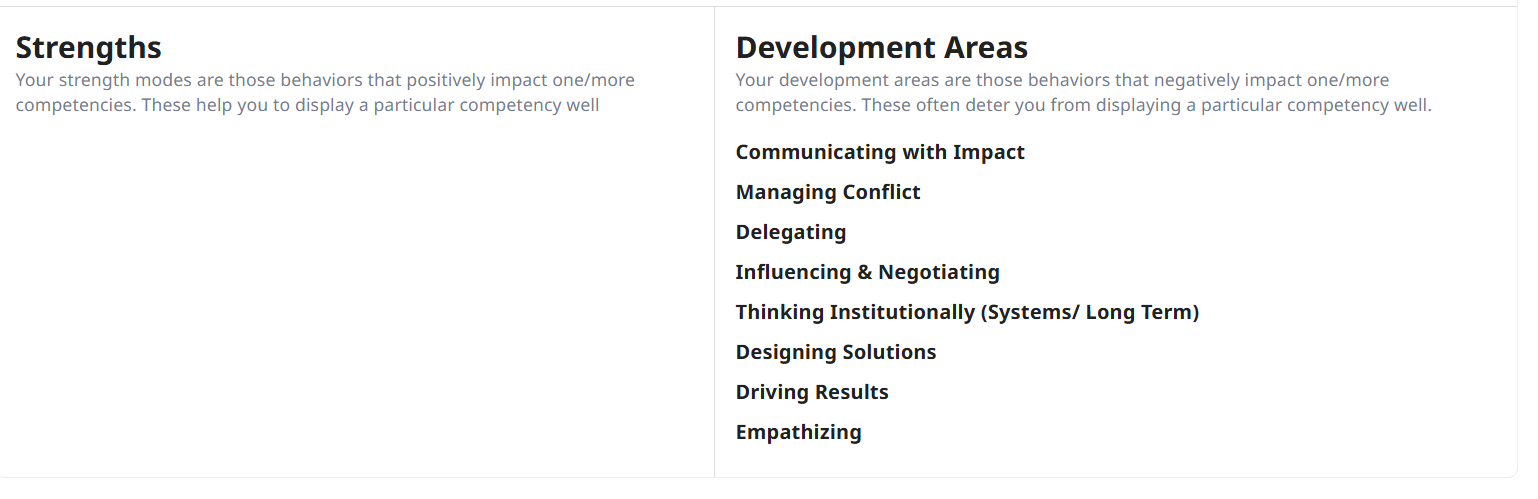 Strengths
Your strength modes are those behaviors that positively impact one/more competencies. These help you to display a particular competency well

Development Areas
Your development areas are those behaviors that negatively impact one/more competencies. These often deter you from displaying a particular competency well.

Communicating with Impact

Managing Conflict

Delegating

Influencing & Negotiating

Thinking Institutionally (Systems/ Long Term)

Designing Solutions

Driving Results

Empathizing